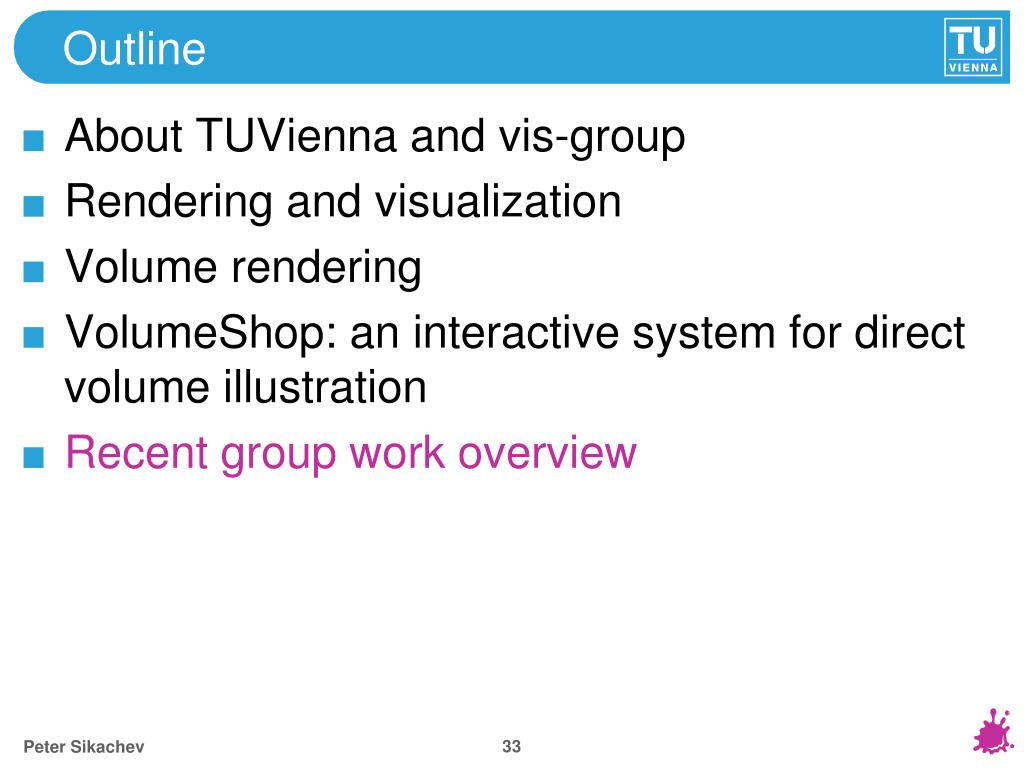 Outline

TU VIENNA

■ About TUVienna and vis-group
■ Rendering and visualization
■ Volume rendering
■ VolumeShop: an interactive system for direct volume illustration
■ Recent group work overview

Peter Sikachev

33